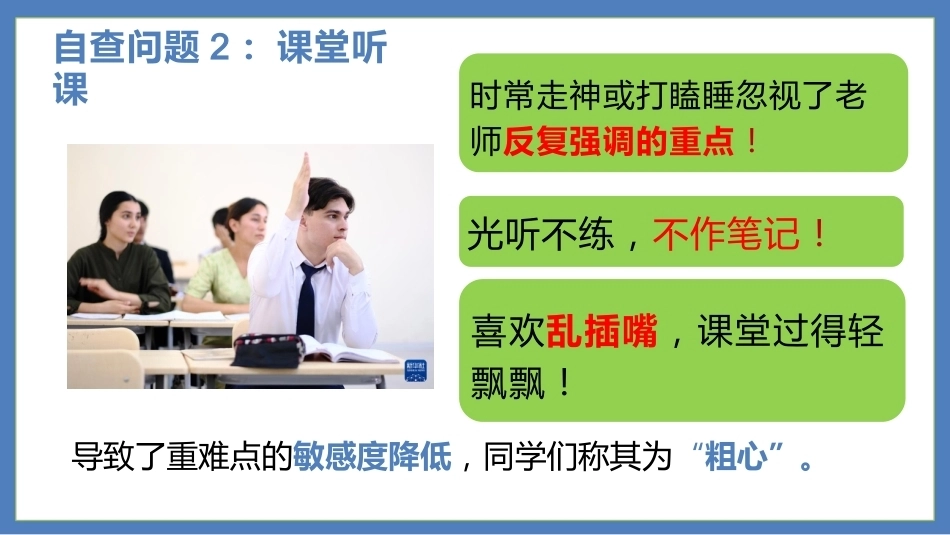 自查问题2：课堂听课

时常走神或打瞌睡忽视了老师反复强调的重点！

光听不练，不作笔记！

喜欢乱插嘴，课堂过得轻飘飘！

导致了重难点的敏感度降低，同学们称其为“粗心”。